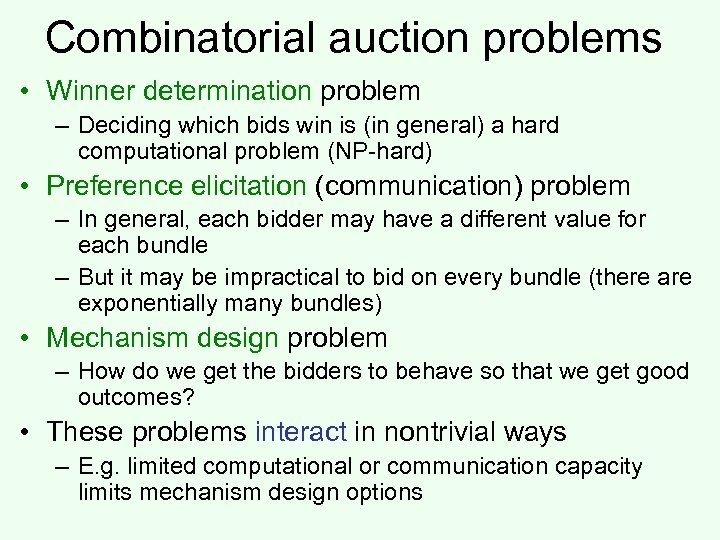 Combinatorial auction problems

• Winner determination problem
  – Deciding which bids win is (in general) a hard computational problem (NP-hard)
• Preference elicitation (communication) problem
  – In general, each bidder may have a different value for each bundle
  – But it may be impractical to bid on every bundle (there are exponentially many bundles)
• Mechanism design problem
  – How do we get the bidders to behave so that we get good outcomes?
• These problems interact in nontrivial ways
  – E.g. limited computational or communication capacity limits mechanism design options